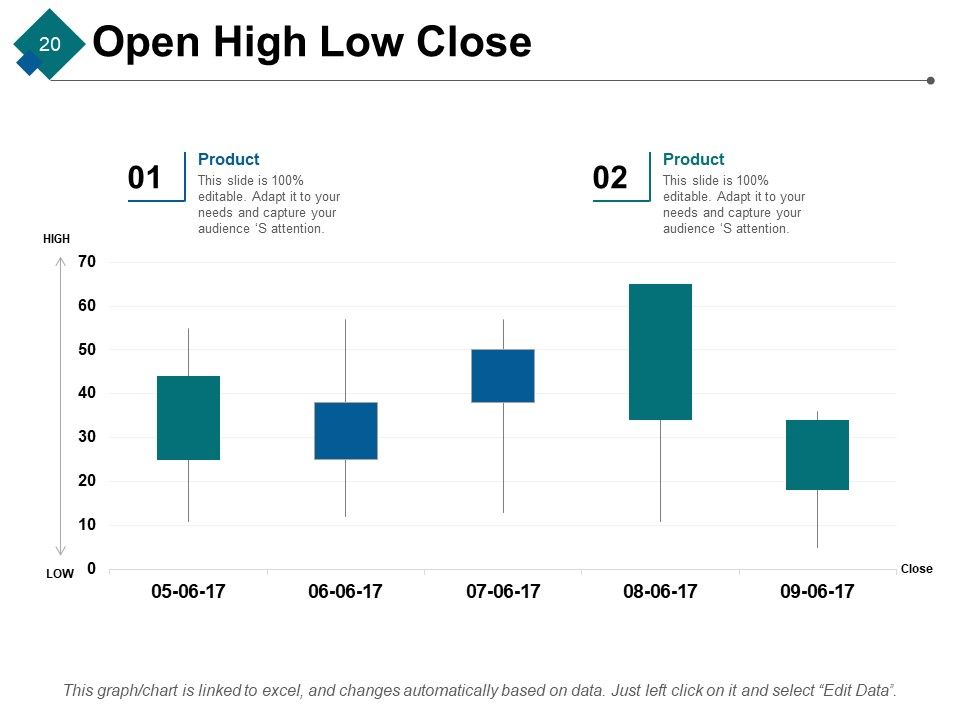 20

Open High Low Close

01

Product

This slide is 100% editable. Adapt it to your needs and capture your audience 'S attention.

02

Product

This slide is 100% editable. Adapt it to your needs and capture your audience 'S attention.

HIGH

70
60
50
40
30
20
10
0

LOW

Close

05-06-17
06-06-17
07-06-17
08-06-17
09-06-17

This graph/chart is linked to excel, and changes automatically based on data. Just left click on it and select "Edit Data".